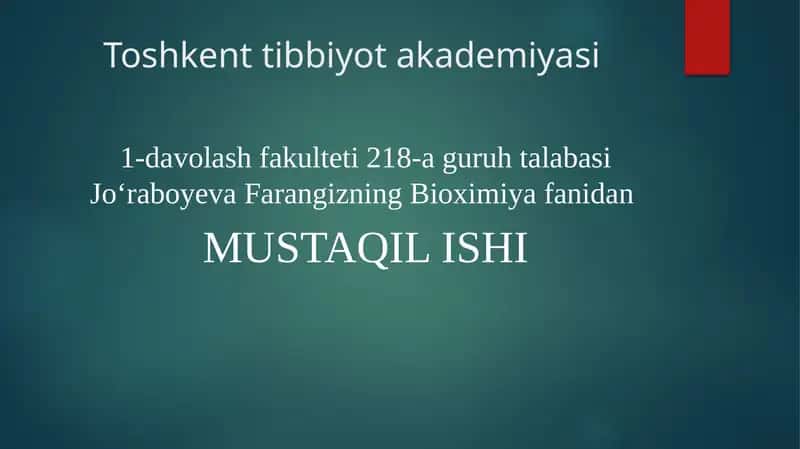 Toshkent tibbiyot akademiyasi

1-davolash fakulteti 218-a guruh talabasi Jo‘raboyeva Farangizning Bioximiya fanidan

MUSTAQIL ISHI